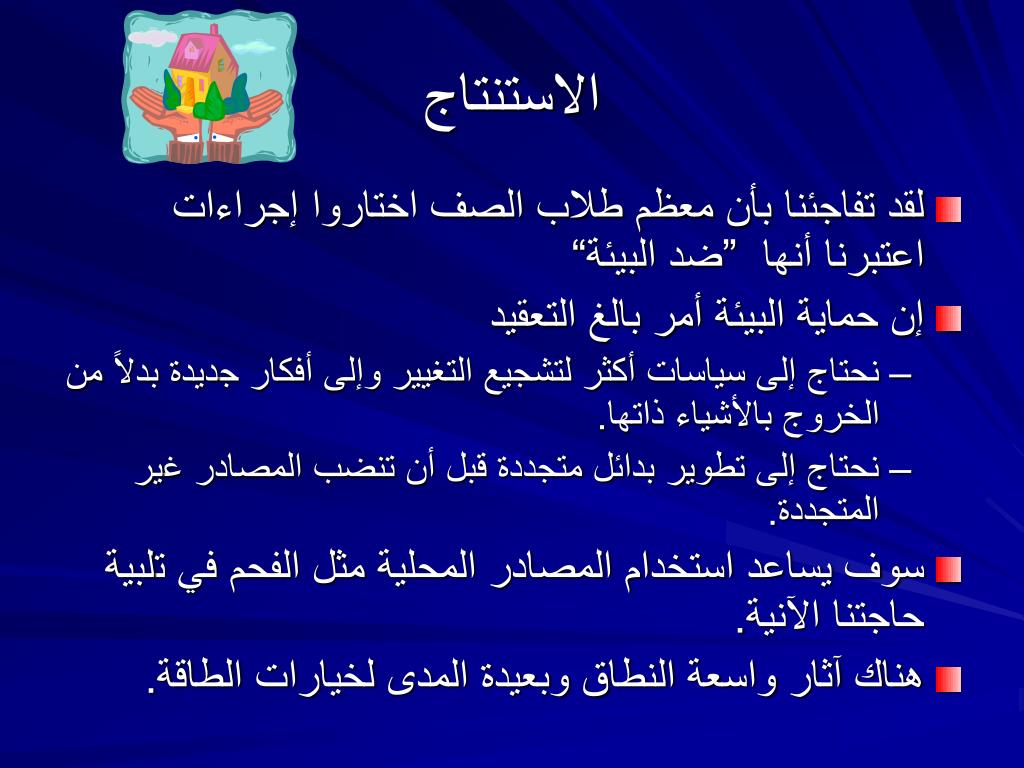 الاستنتاج

لقد تفاجئنا بأن معظم طلاب الصف اختاروا إجراءات اعتبرنا أنها ”ضد البيئة“

إن حماية البيئة أمر بالغ التعقيد

– نحتاج إلى سياسات أكثر لتشجيع التغيير وإلى أفكار جديدة بدلاً من الخروج بالأشياء ذاتها.

– نحتاج إلى تطوير بدائل متجددة قبل أن تنضب المصادر غير المتجددة.

سوف يساعد استخدام المصادر المحلية مثل الفحم في تلبية حاجتنا الآنية.

هناك آثار واسعة النطاق وبعيدة المدى لخيارات الطاقة.